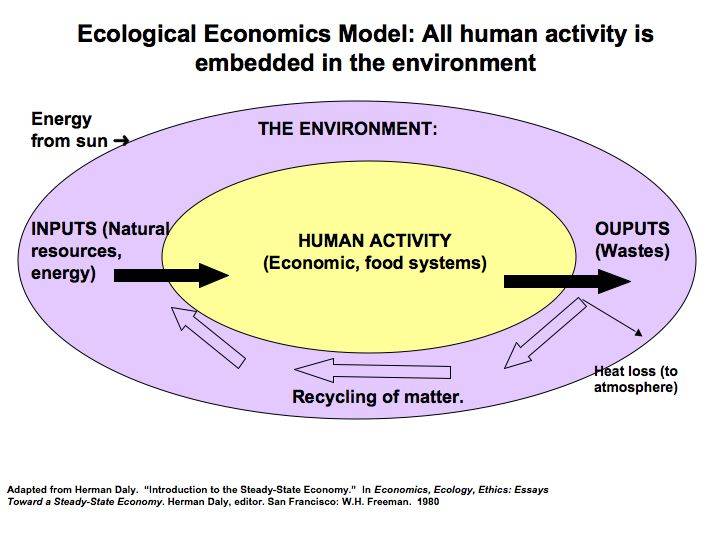 Ecological Economics Model: All human activity is embedded in the environment

Energy from sun →

THE ENVIRONMENT:

INPUTS (Natural resources, energy)

HUMAN ACTIVITY (Economic, food systems)

OUPUTS (Wastes)

Heat loss (to atmosphere)

Recycling of matter.

Adapted from Herman Daly. "Introduction to the Steady-State Economy." In Economics, Ecology, Ethics: Essays Toward a Steady-State Economy. Herman Daly, editor. San Francisco: W.H. Freeman. 1980